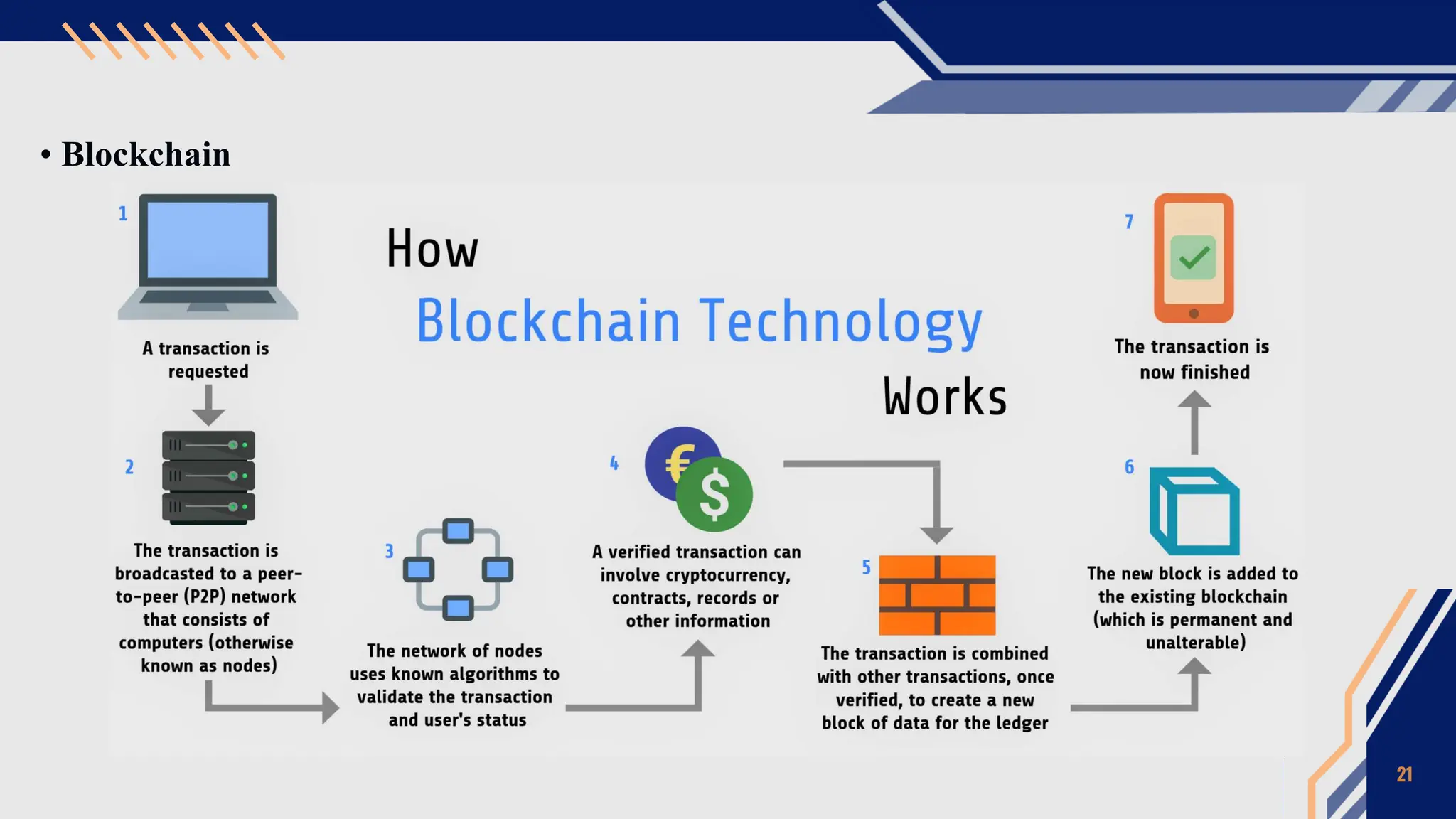 • Blockchain

How Blockchain Technology Works

1

A transaction is requested

2

The transaction is broadcasted to a peer-to-peer (P2P) network that consists of computers (otherwise known as nodes)

3

The network of nodes uses known algorithms to validate the transaction and user's status

4

€ $

A verified transaction can involve cryptocurrency, contracts, records or other information

5

The transaction is combined with other transactions, once verified, to create a new block of data for the ledger

6

The new block is added to the existing blockchain (which is permanent and unalterable)

7

The transaction is now finished

21